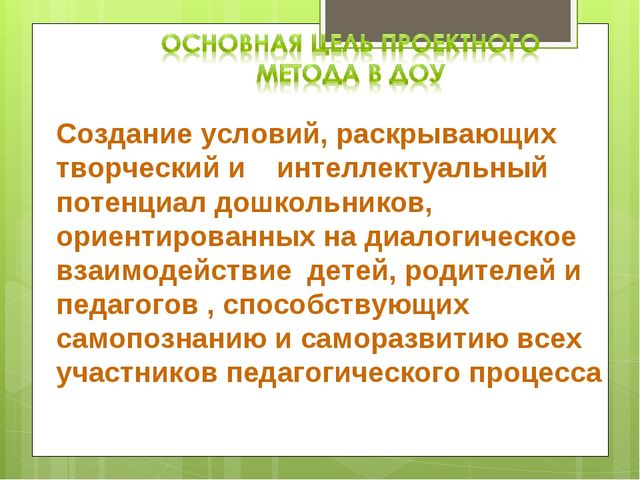 ОСНОВНАЯ ЦЕЛЬ ПРОЕКТНОГО МЕТОДА В ДОУ

Создание условий, раскрывающих творческий и интеллектуальный потенциал дошкольников, ориентированных на диалогическое взаимодействие детей, родителей и педагогов , способствующих самопознанию и саморазвитию всех участников педагогического процесса